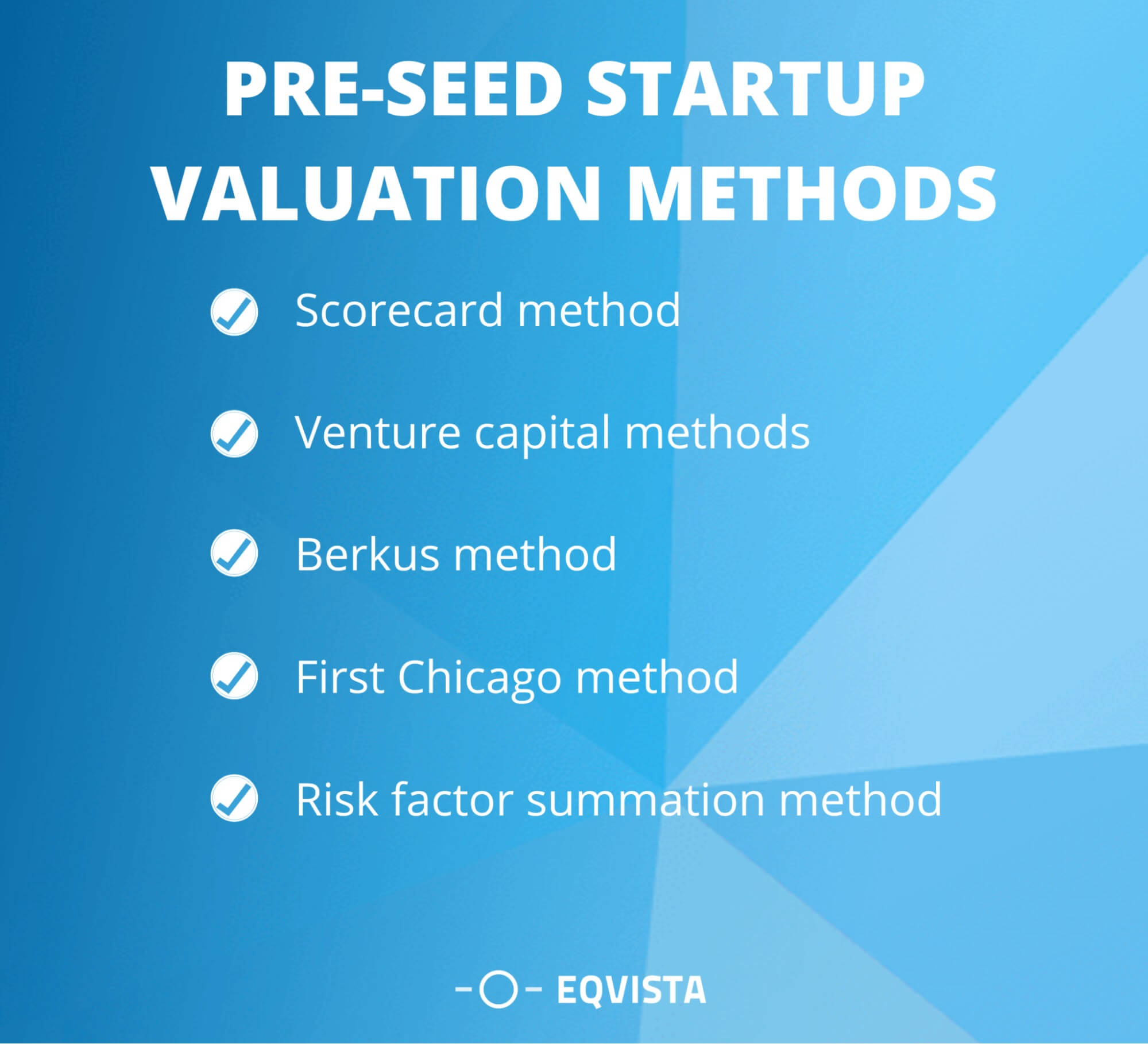 PRE-SEED STARTUP VALUATION METHODS

Scorecard method

Venture capital methods

Berkus method

First Chicago method

Risk factor summation method

EQVISTA